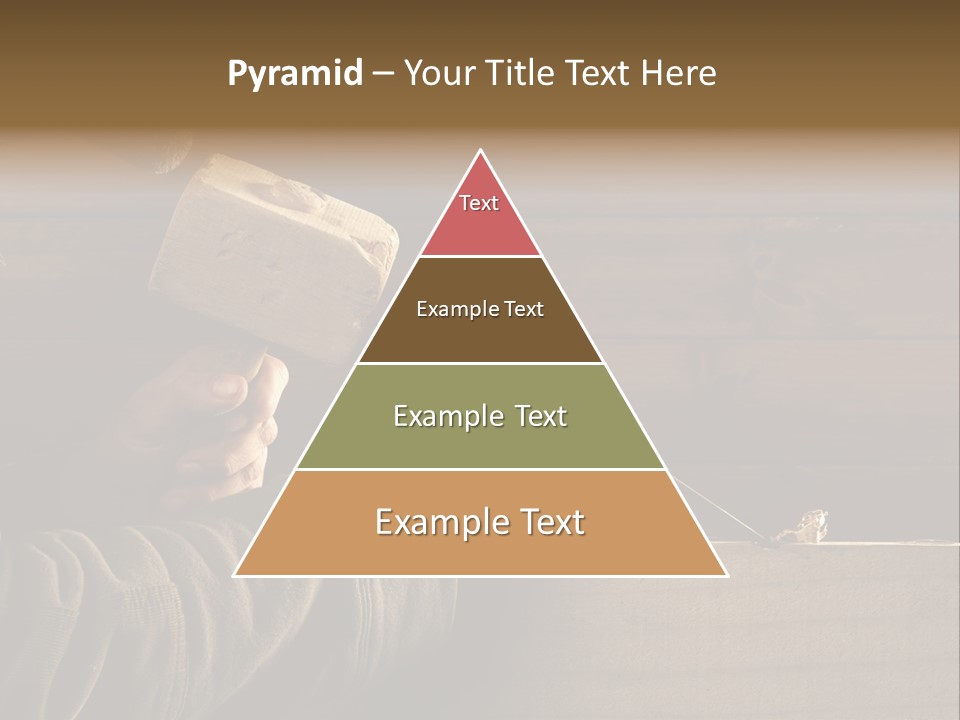 Pyramid – Your Title Text Here

Text

Example Text

Example Text

Example Text